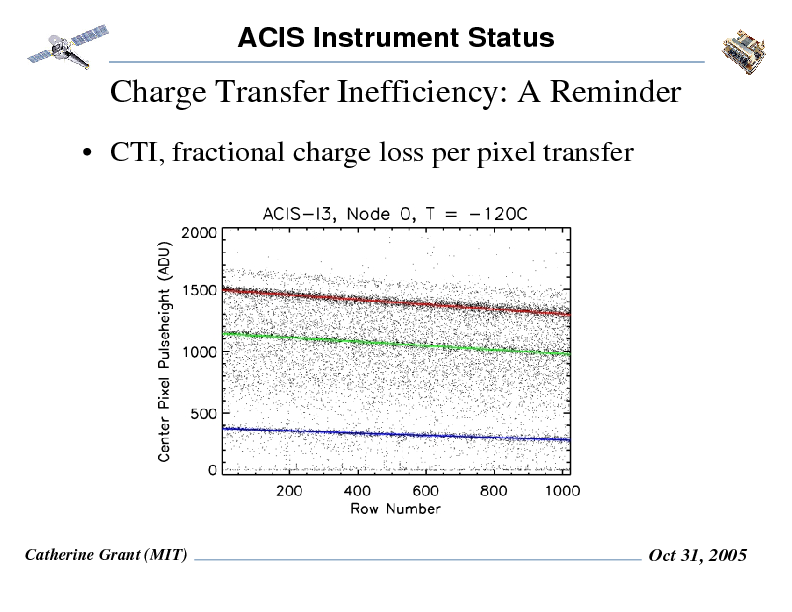 ACIS Instrument Status

Charge Transfer Inefficiency: A Reminder

• CTI, fractional charge loss per pixel transfer

ACIS-I3, Node 0, T = -120C

Center Pixel Pulseheight (ADU)

2000
1500
1000
500
0

200 400 600 800 1000

Row Number

Catherine Grant (MIT)

Oct 31, 2005